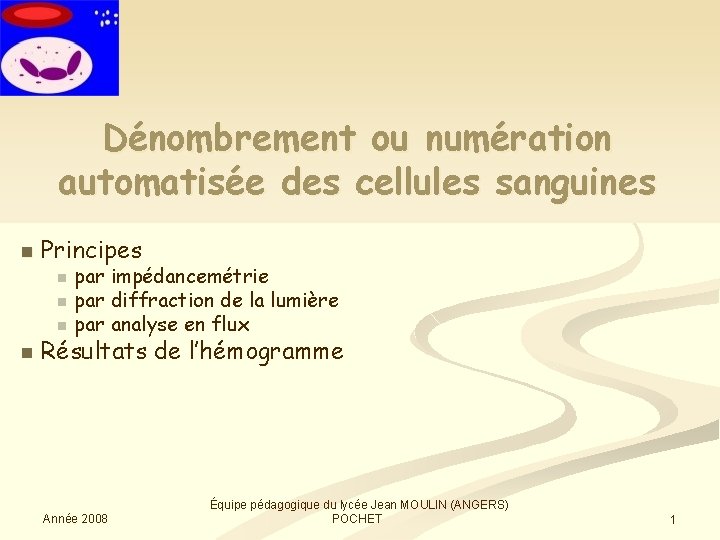 Dénombrement ou numération automatisée des cellules sanguines

Principes
par impédancemétrie
par diffraction de la lumière
par analyse en flux
Résultats de l'hémogramme

Année 2008

Équipe pédagogique du lycée Jean MOULIN (ANGERS) POCHET

1